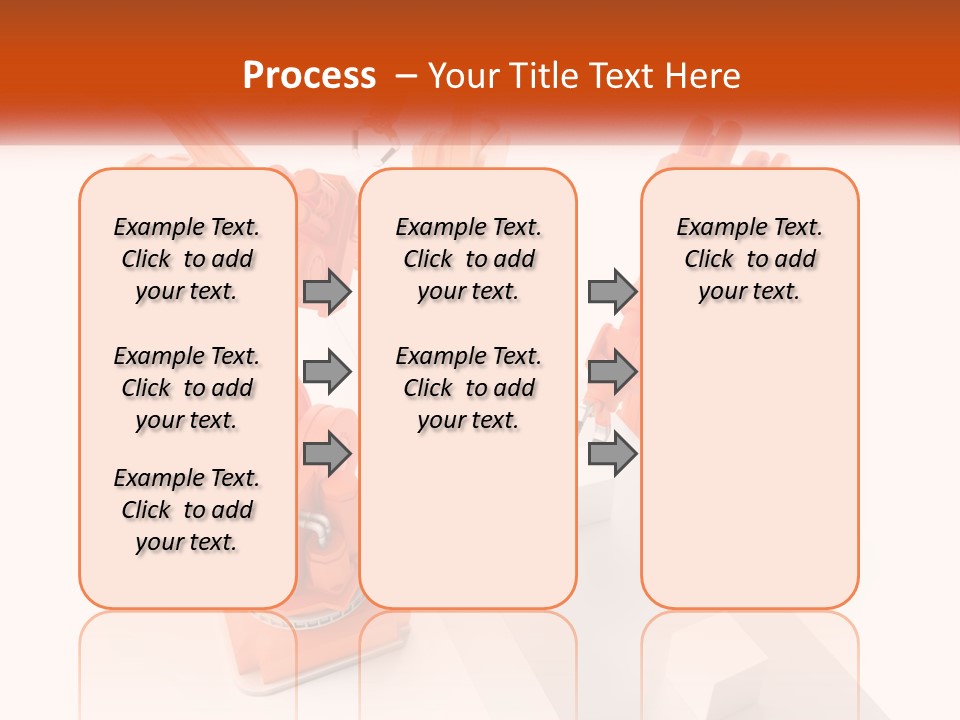 Process – Your Title Text Here

Example Text. Click to add your text.

Example Text. Click to add your text.

Example Text. Click to add your text.

Example Text. Click to add your text.

Example Text. Click to add your text.

Example Text. Click to add your text.